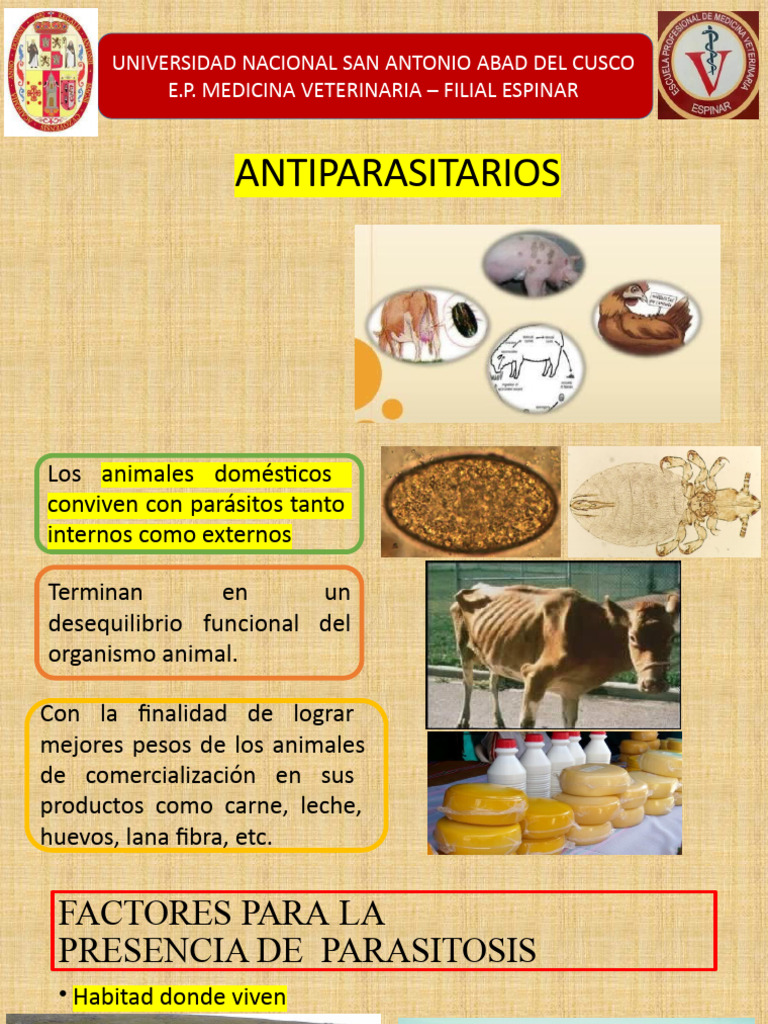 UNIVERSIDAD NACIONAL SAN ANTONIO ABAD DEL CUSCO
E.P. MEDICINA VETERINARIA – FILIAL ESPINAR

ESCUELA PROFESIONAL DE MEDICINA VETERINARIA
ESPINAR

ANTIPARASITARIOS

Los animales domésticos conviven con parásitos tanto internos como externos

Terminan en un desequilibrio funcional del organismo animal.

Con la finalidad de lograr mejores pesos de los animales de comercialización en sus productos como carne, leche, huevos, lana fibra, etc.

FACTORES PARA LA PRESENCIA DE PARASITOSIS

• Habitad donde viven